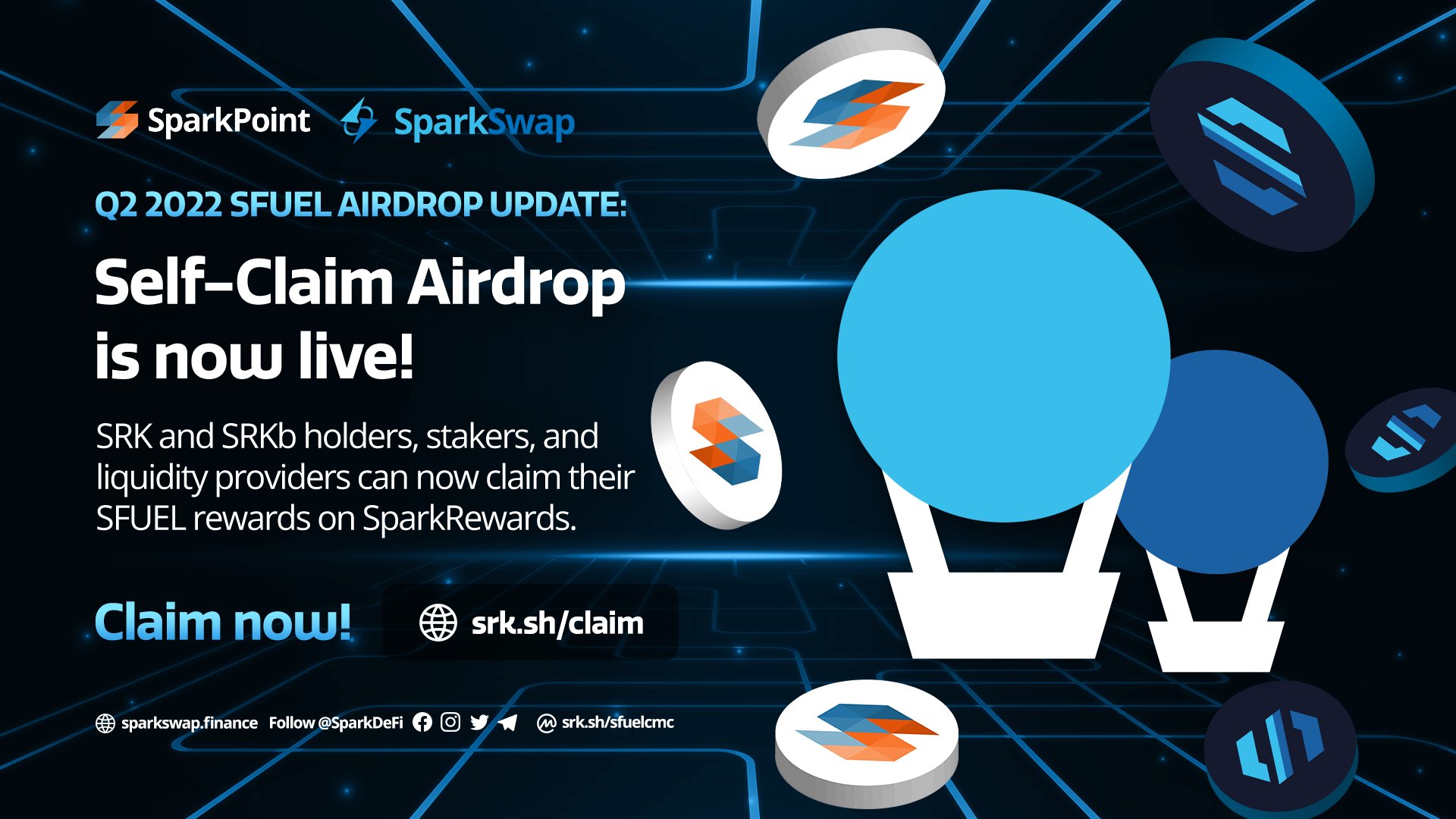 SparkPoint SparkSwap

Q2 2022 SFUEL AIRDROP UPDATE:

Self-Claim Airdrop is now live!

SRK and SRKb holders, stakers, and liquidity providers can now claim their SFUEL rewards on SparkRewards.

Claim now!

srk.sh/claim

sparkswap.finance Follow @SparkDeFi srk.sh/sfuelcmc